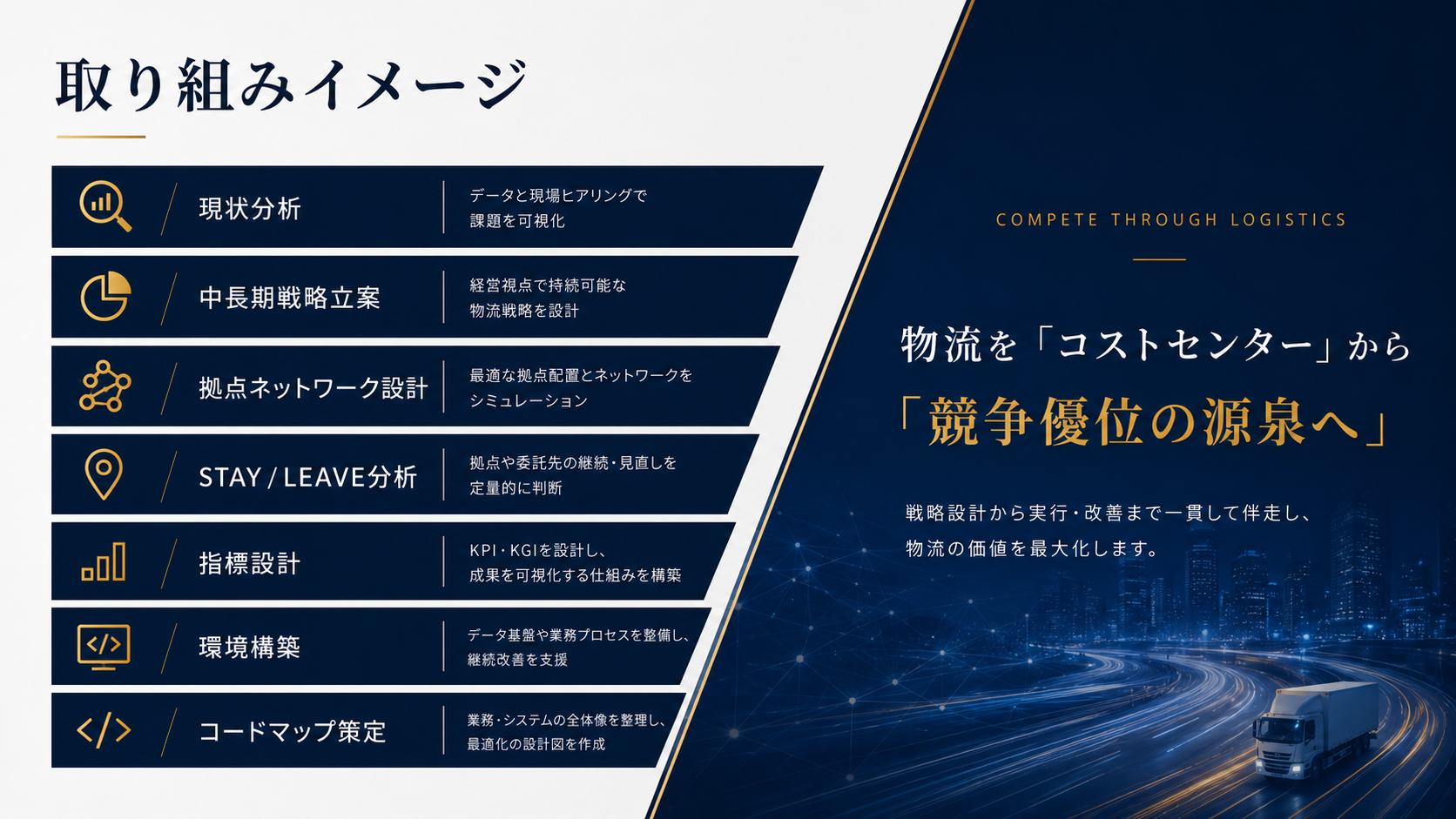 取り組みイメージ

現状分析
データと現場ヒアリングで課題を可視化

中長期戦略立案
経営視点で持続可能な物流戦略を設計

拠点ネットワーク設計
最適な拠点配置とネットワークをシミュレーション

STAY / LEAVE分析
拠点や委託先の継続・見直しを定量的に判断

指標設計
KPI・KGIを設計し、成果を可視化する仕組みを構築

環境構築
データ基盤や業務プロセスを整備し、継続改善を支援

コードマップ策定
業務・システムの全体像を整理し、最適化の設計図を作成

COMPETE THROUGH LOGISTICS

物流を「コストセンター」から
「競争優位の源泉へ」

戦略設計から実行・改善まで一貫して伴走し、物流の価値を最大化します。